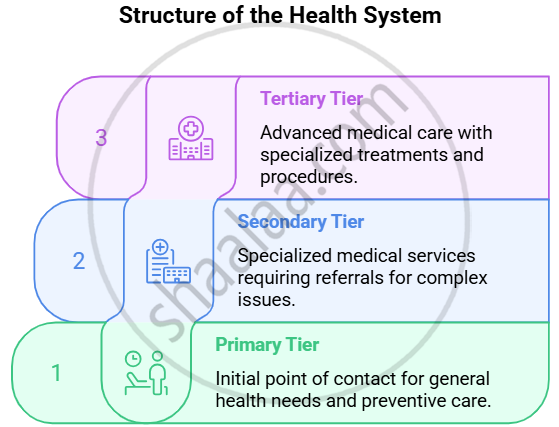 Structure of the Health System

3

Tertiary Tier

Advanced medical care with specialized treatments and procedures.

2

Secondary Tier

Specialized medical services requiring referrals for complex issues.

1

Primary Tier

Initial point of contact for general health needs and preventive care.

shaalaa.com